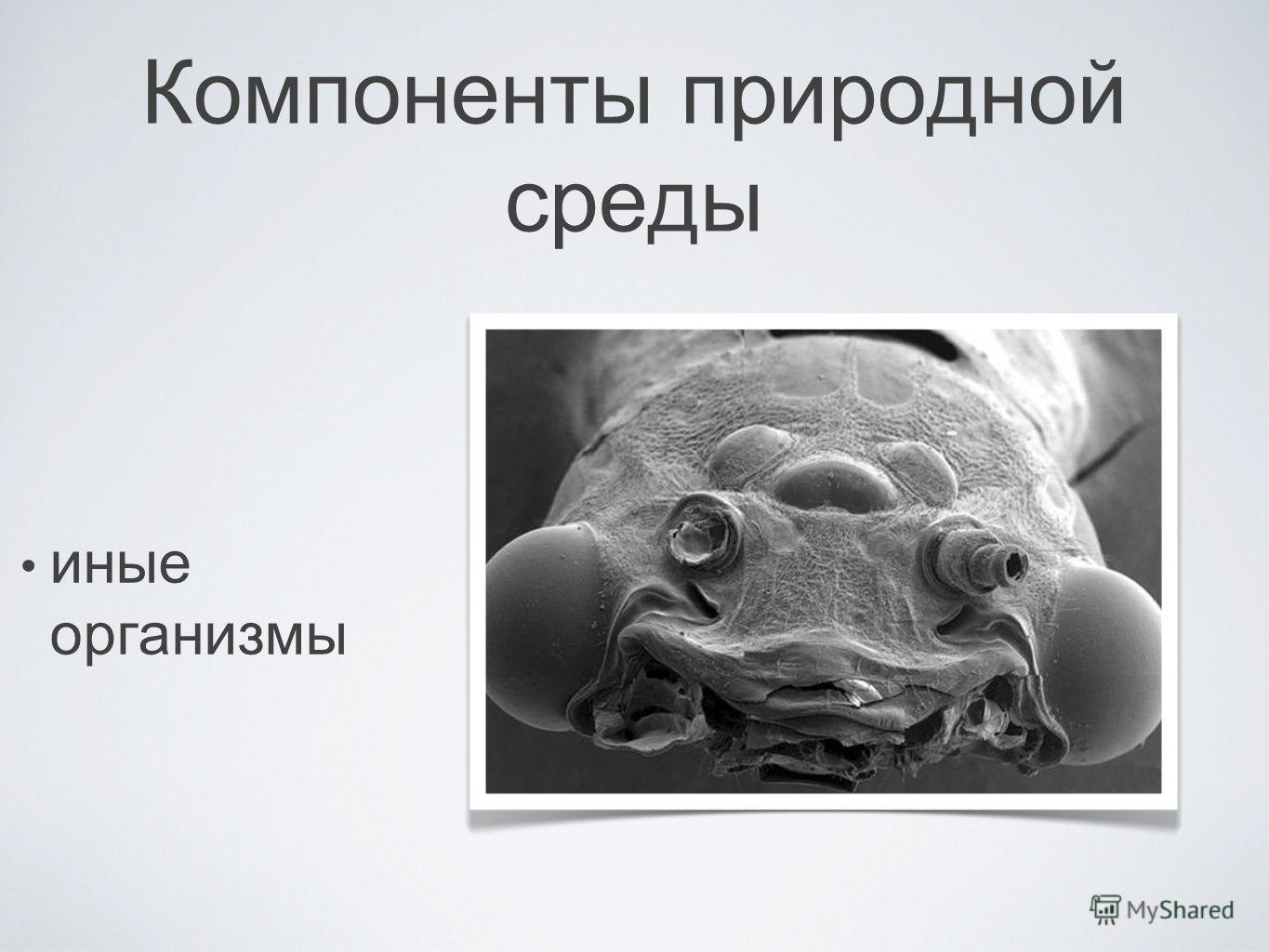 Компоненты природной среды

• иные организмы

MyShared